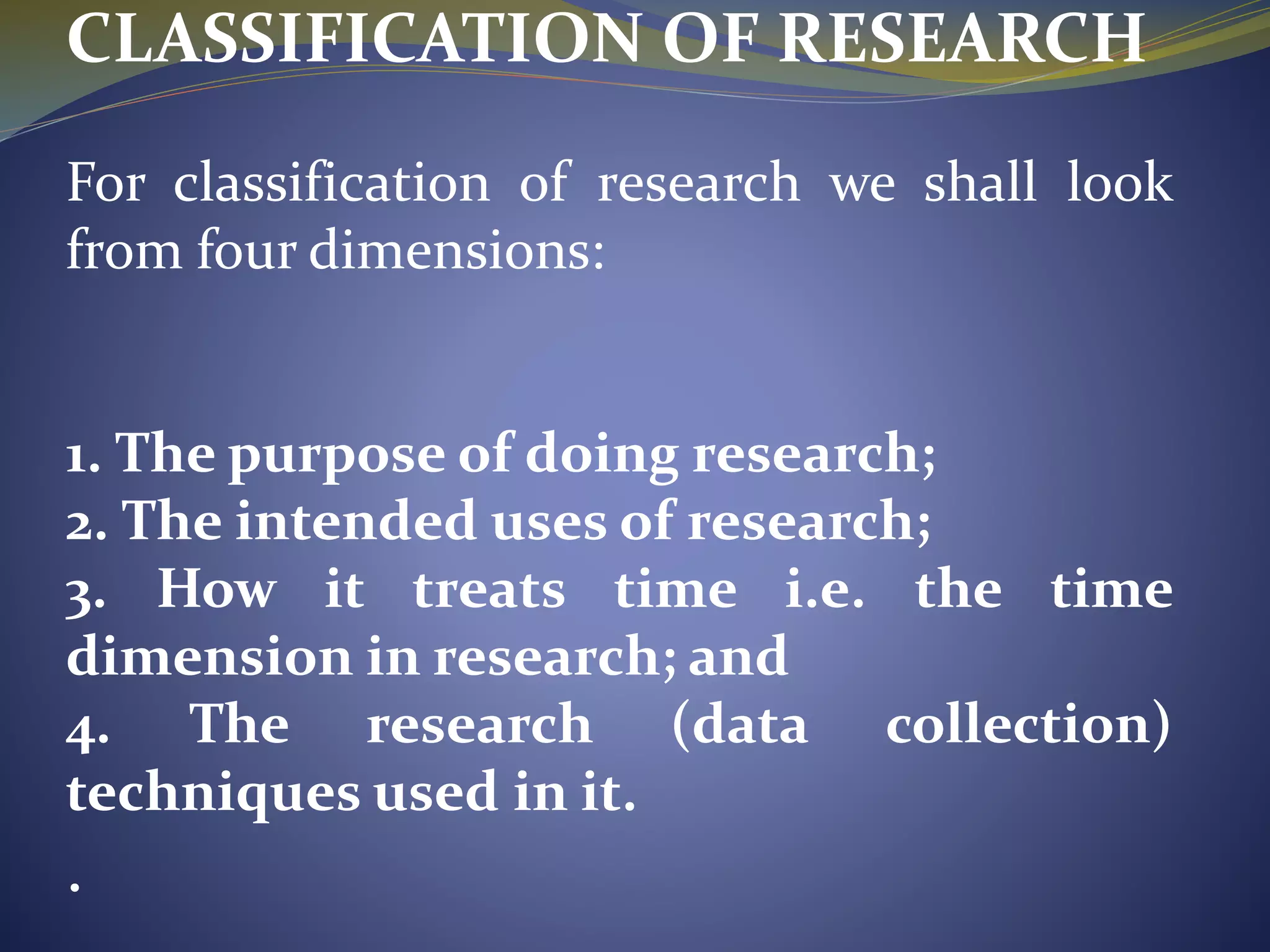 CLASSIFICATION OF RESEARCH

For classification of research we shall look from four dimensions:

1. The purpose of doing research;
2. The intended uses of research;
3. How it treats time i.e. the time dimension in research; and
4. The research (data collection) techniques used in it.
.